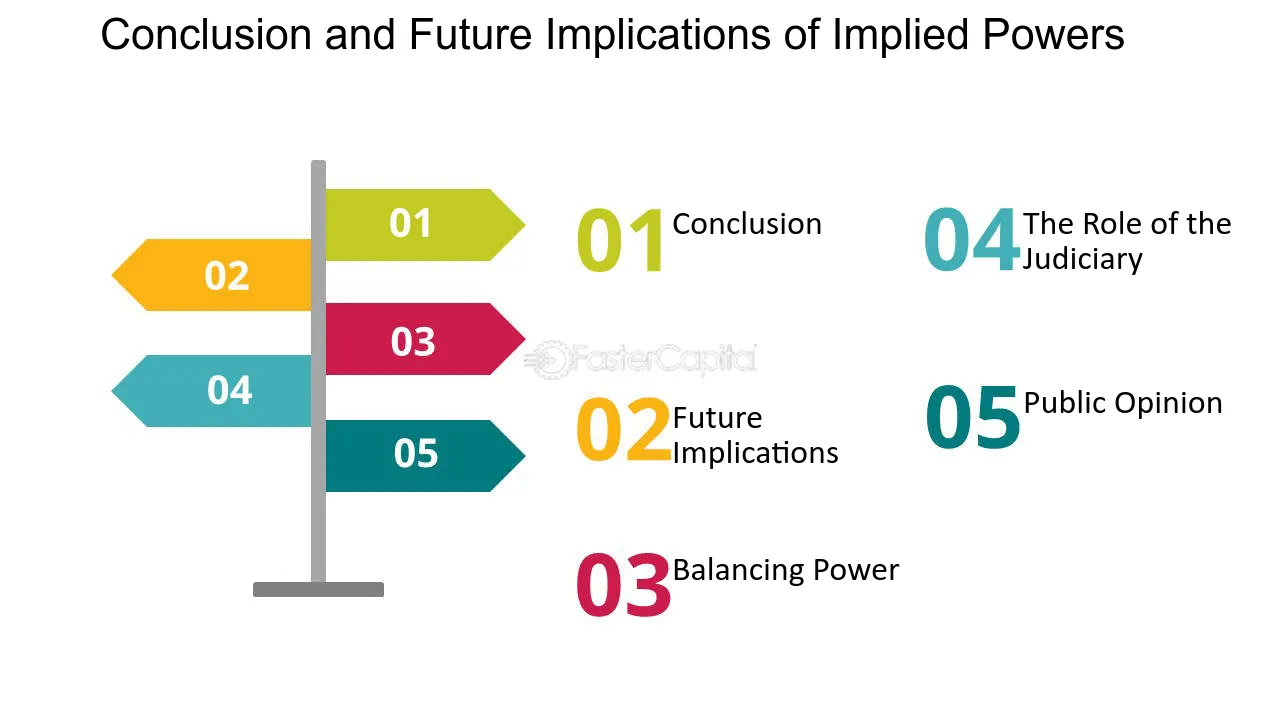 Conclusion and Future Implications of Implied Powers

01

02

03

04

05

01 Conclusion

02 Future Implications

03 Balancing Power

04 The Role of the Judiciary

05 Public Opinion

FasterCapital